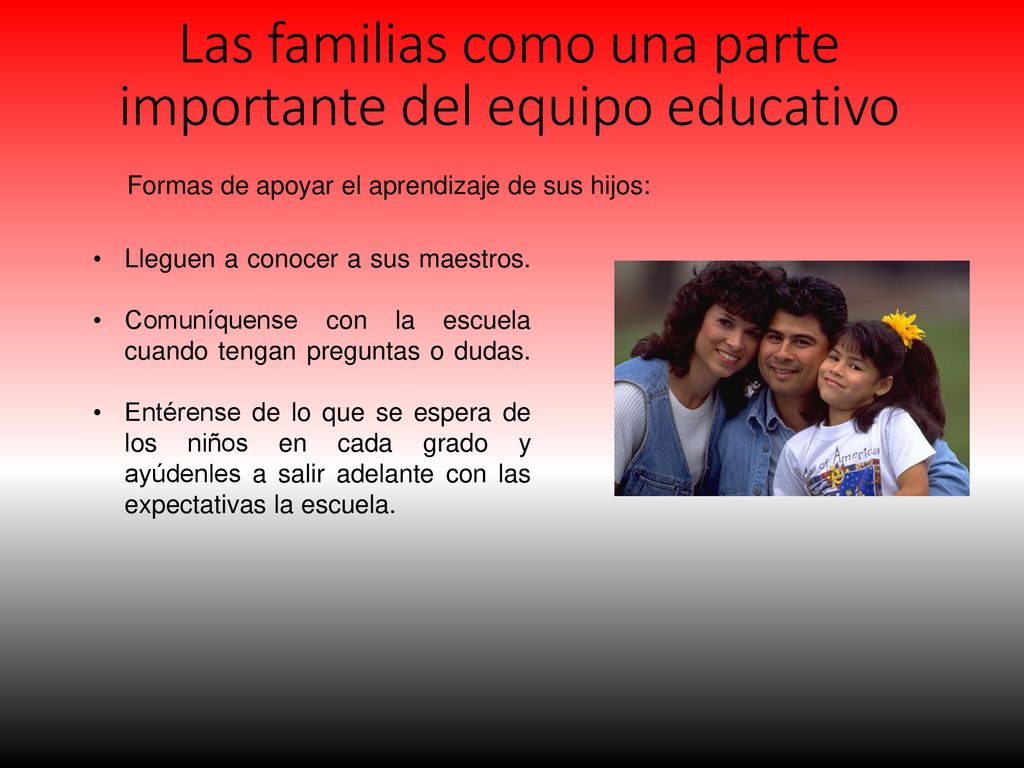 Las familias como una parte importante del equipo educativo

Formas de apoyar el aprendizaje de sus hijos:

• Lleguen a conocer a sus maestros.

• Comuníquense con la escuela cuando tengan preguntas o dudas.

• Entérense de lo que se espera de los niños en cada grado y ayúdenles a salir adelante con las expectativas la escuela.

of America